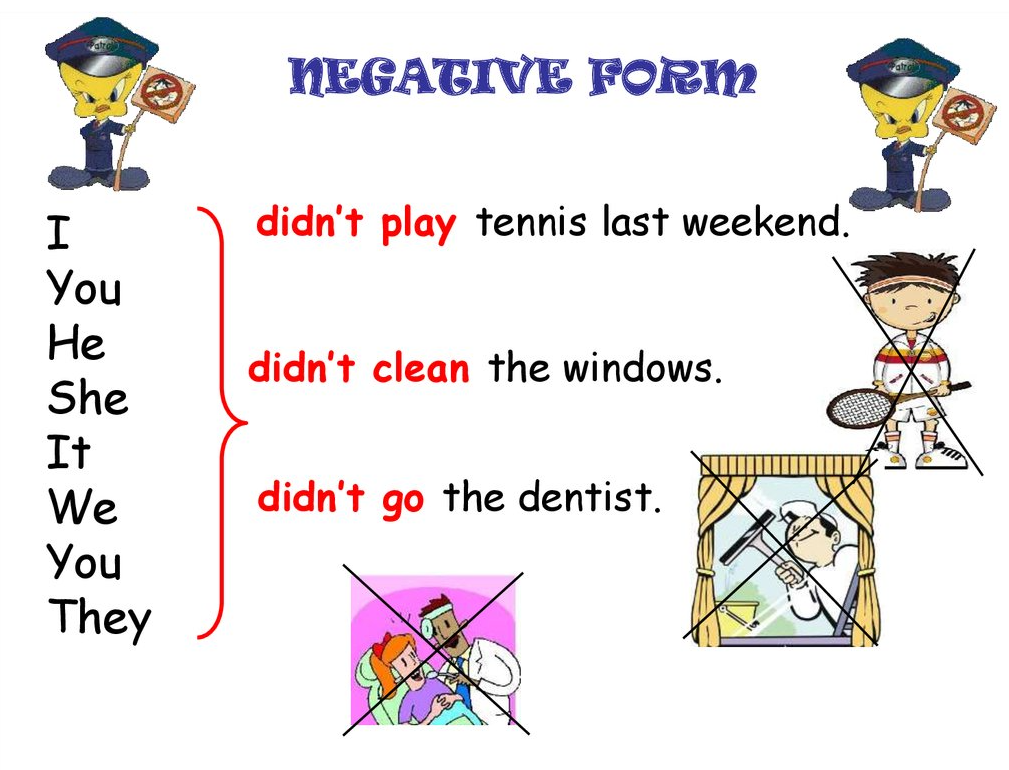 NEGATIVE FORM

I
You
He
She
It
We
You
They

didn't play tennis last weekend.

didn't clean the windows.

didn't go the dentist.